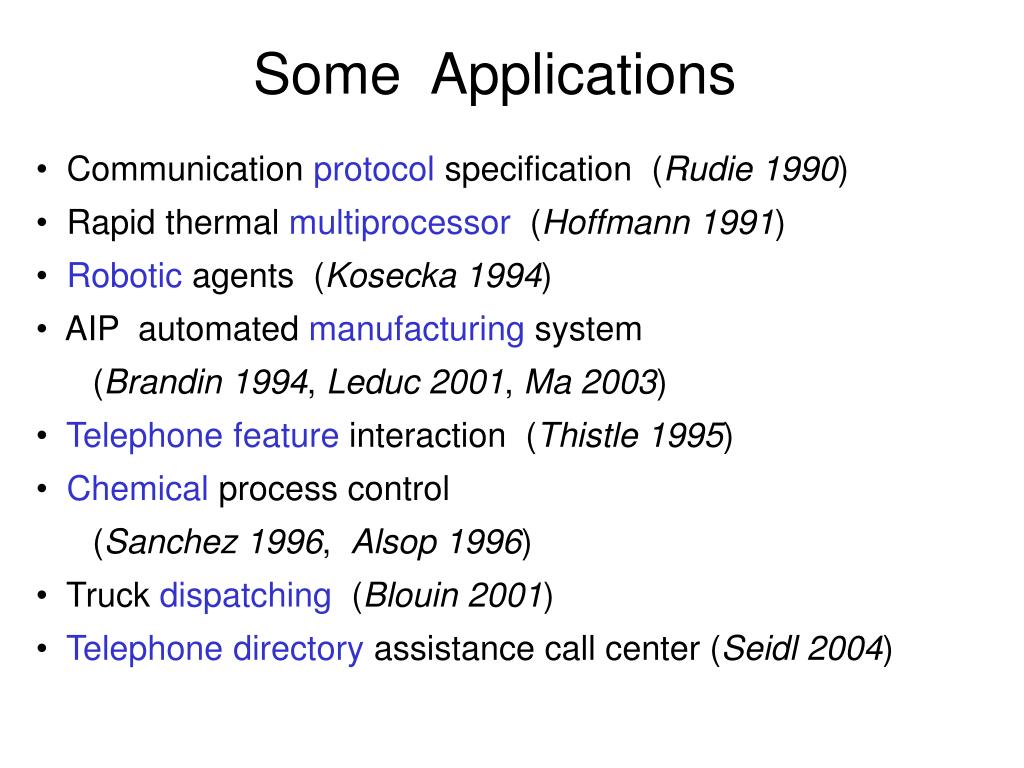 Some Applications

• Communication protocol specification (Rudie 1990)
• Rapid thermal multiprocessor (Hoffmann 1991)
• Robotic agents (Kosecka 1994)
• AIP automated manufacturing system
(Brandin 1994, Leduc 2001, Ma 2003)
• Telephone feature interaction (Thistle 1995)
• Chemical process control
(Sanchez 1996, Alsop 1996)
• Truck dispatching (Blouin 2001)
• Telephone directory assistance call center (Seidl 2004)